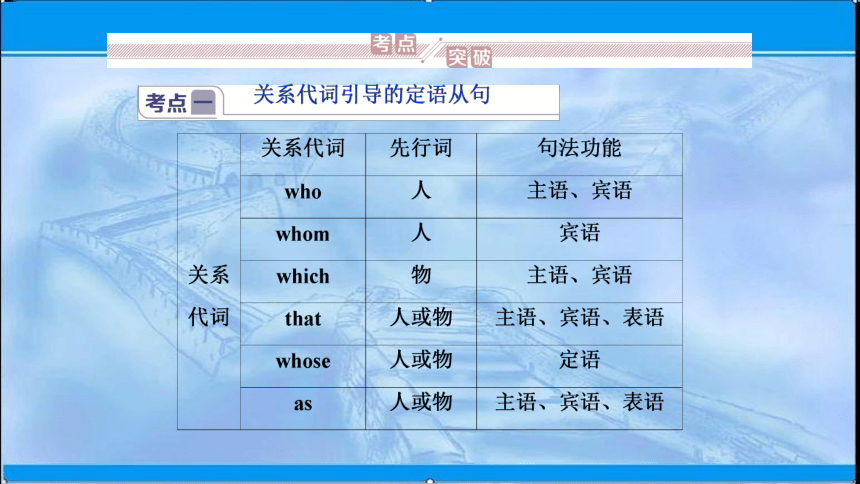 考点突破

考点一 关系代词引导的定语从句

| | 关系代词 | 先行词 | 句法功能 |
|---|---|---|---|
| 关系代词 | who | 人 | 主语、宾语 |
| | whom | 人 | 宾语 |
| | which | 物 | 主语、宾语 |
| | that | 人或物 | 主语、宾语、表语 |
| | whose | 人或物 | 定语 |
| | as | 人或物 | 主语、宾语、表语 |